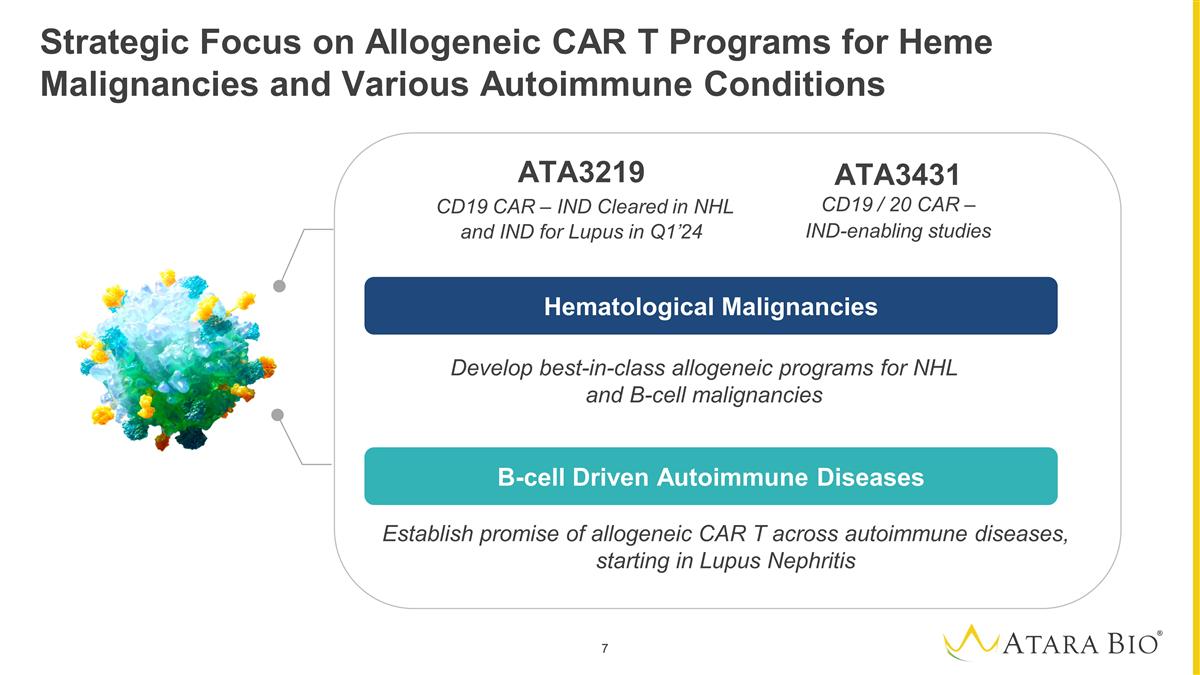 Strategic Focus on Allogeneic CAR T Programs for Heme Malignancies and Various Autoimmune Conditions

ATA3219
CD19 CAR – IND Cleared in NHL and IND for Lupus in Q1'24

ATA3431
CD19 / 20 CAR – IND-enabling studies

Hematological Malignancies

Develop best-in-class allogeneic programs for NHL and B-cell malignancies

B-cell Driven Autoimmune Diseases

Establish promise of allogeneic CAR T across autoimmune diseases, starting in Lupus Nephritis

7

ATARA BIO®